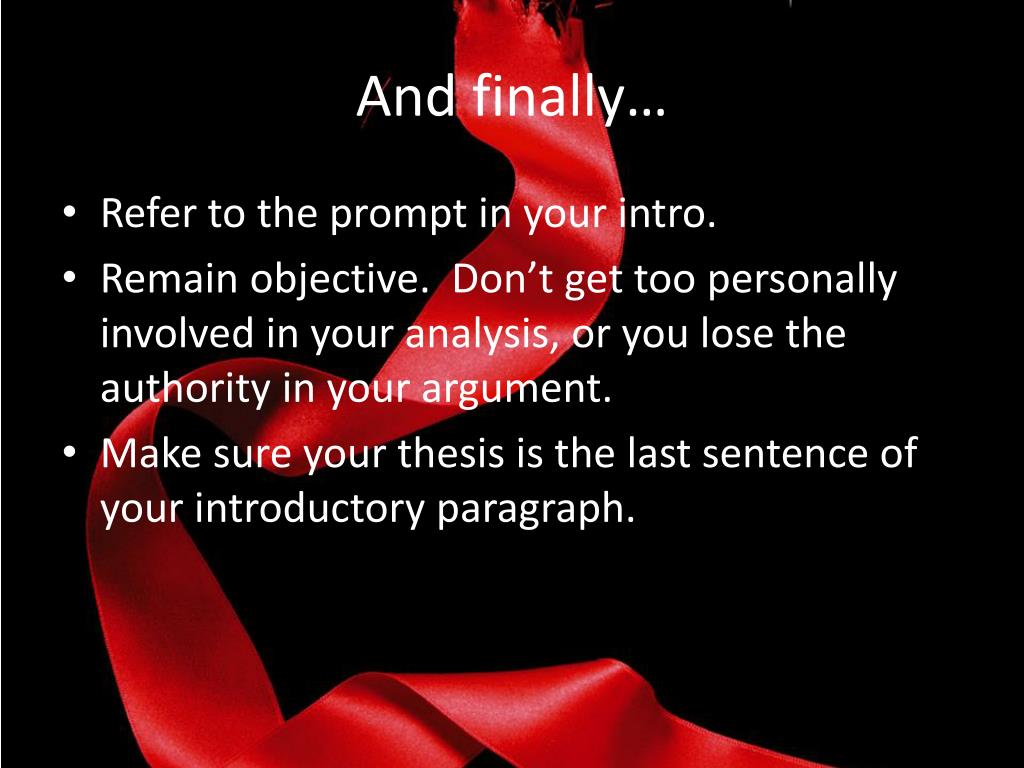 And finally…

• Refer to the prompt in your intro.
• Remain objective.  Don’t get too personally involved in your analysis, or you lose the authority in your argument.
• Make sure your thesis is the last sentence of your introductory paragraph.